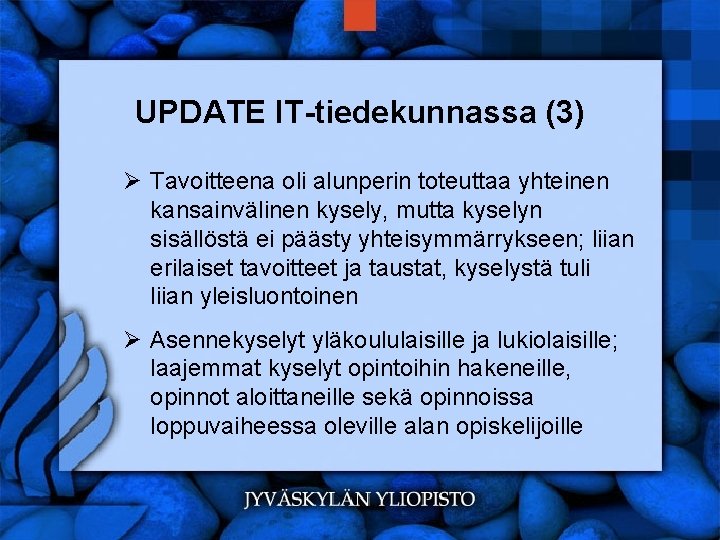 UPDATE IT-tiedekunnassa (3)

➢ Tavoitteena oli alunperin toteuttaa yhteinen kansainvälinen kysely, mutta kyselyn sisällöstä ei päästy yhteisymmärrykseen; liian erilaiset tavoitteet ja taustat, kyselystä tuli liian yleisluontoinen

➢ Asennekyselyt yläkoululaisille ja lukiolaisille; laajemmat kyselyt opintoihin hakeneille, opinnot aloittaneille sekä opinnoissa loppuvaiheessa oleville alan opiskelijoille

JYVÄSKYLÄN YLIOPISTO